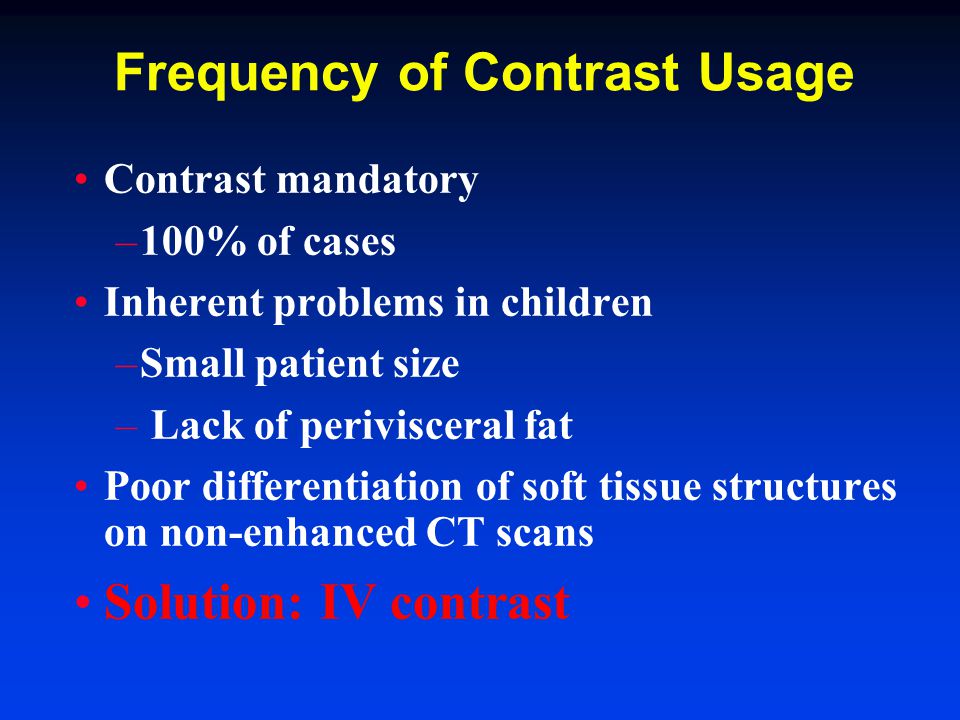 Frequency of Contrast Usage

• Contrast mandatory
–100% of cases
• Inherent problems in children
–Small patient size
– Lack of perivisceral fat
• Poor differentiation of soft tissue structures on non-enhanced CT scans
• Solution: IV contrast